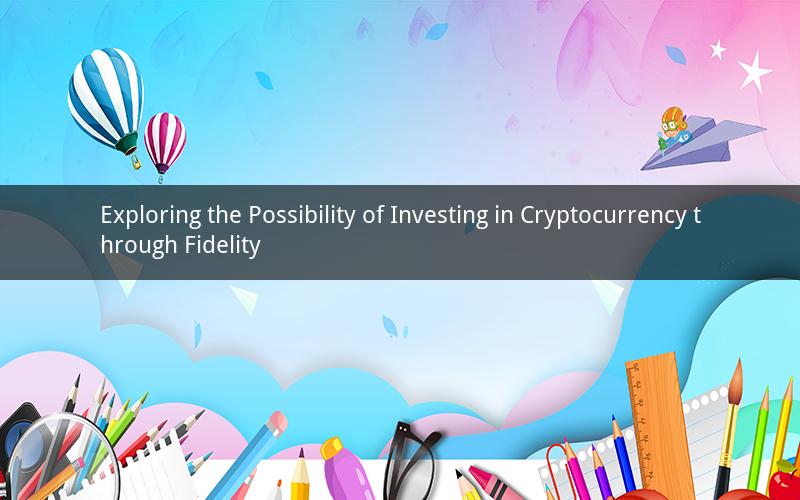 Exploring the Possibility of Investing in Cryptocurrency through Fidelity